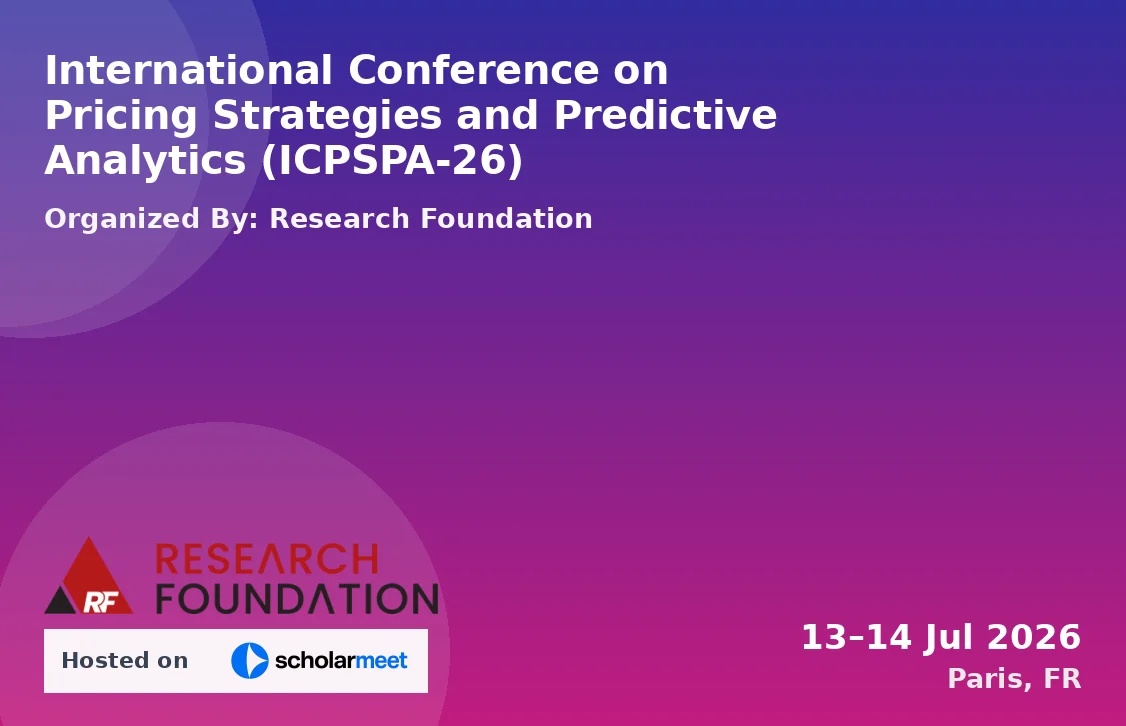 International Conference on Pricing Strategies and Predictive Analytics (ICPSPA-26)

Organized By: Research Foundation

RF RESEARCH FOUNDATION

Hosted on scholarmeet

13–14 Jul 2026
Paris, FR